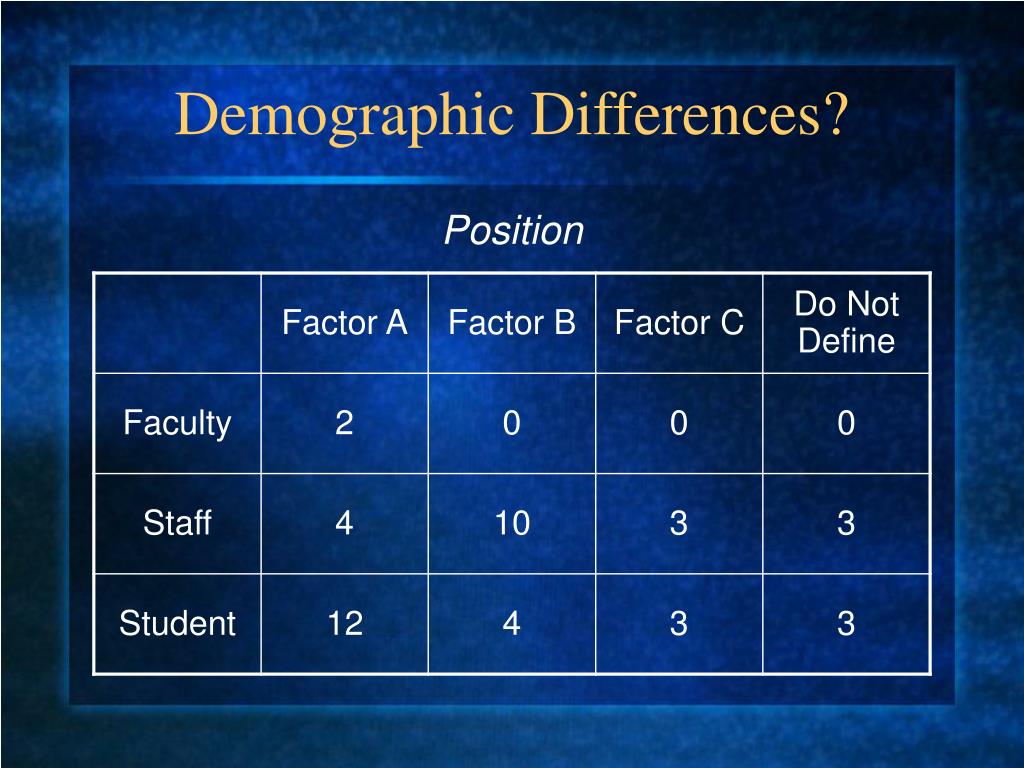 Demographic Differences?

Position

| | Factor A | Factor B | Factor C | Do Not Define |
|---|---|---|---|---|
| Faculty | 2 | 0 | 0 | 0 |
| Staff | 4 | 10 | 3 | 3 |
| Student | 12 | 4 | 3 | 3 |